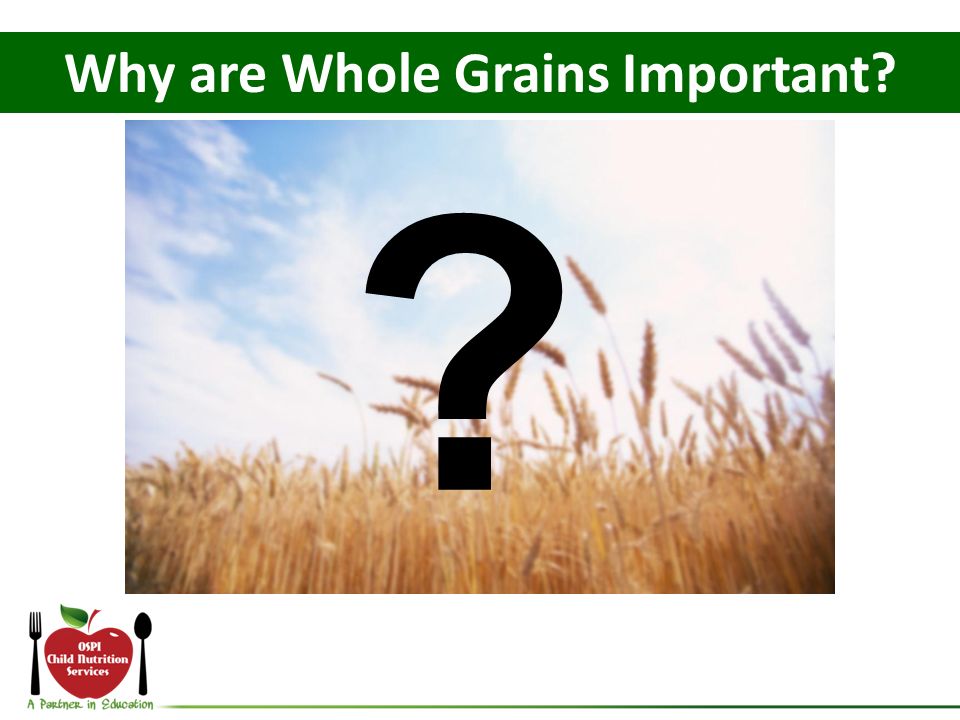 Why are Whole Grains Important?

?

OSPI
Child Nutrition
Services

A Partner in Education